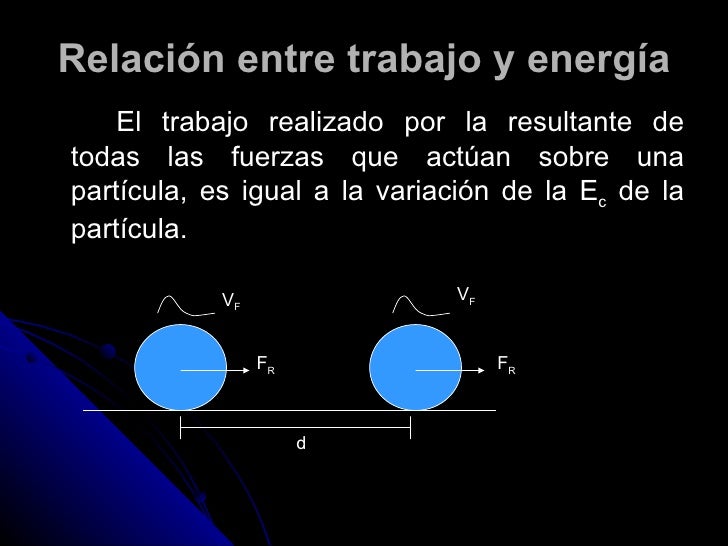 Relación entre trabajo y energía

El trabajo realizado por la resultante de todas las fuerzas que actúan sobre una partícula, es igual a la variación de la $E_c$ de la partícula.

$V_F$

$F_R$

$V_F$

$F_R$

d